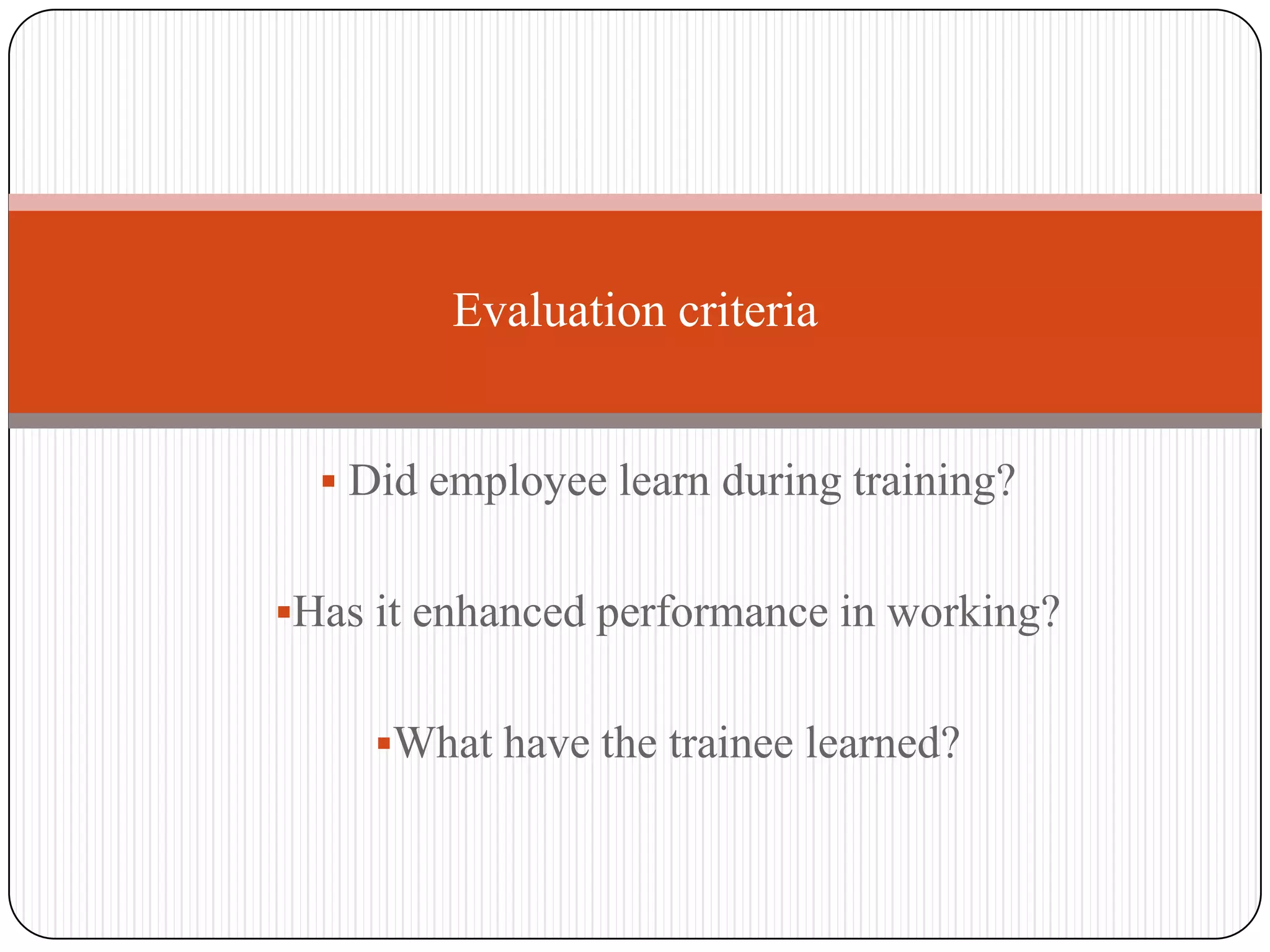 Evaluation criteria

▪ Did employee learn during training?

▪Has it enhanced performance in working?

▪What have the trainee learned?